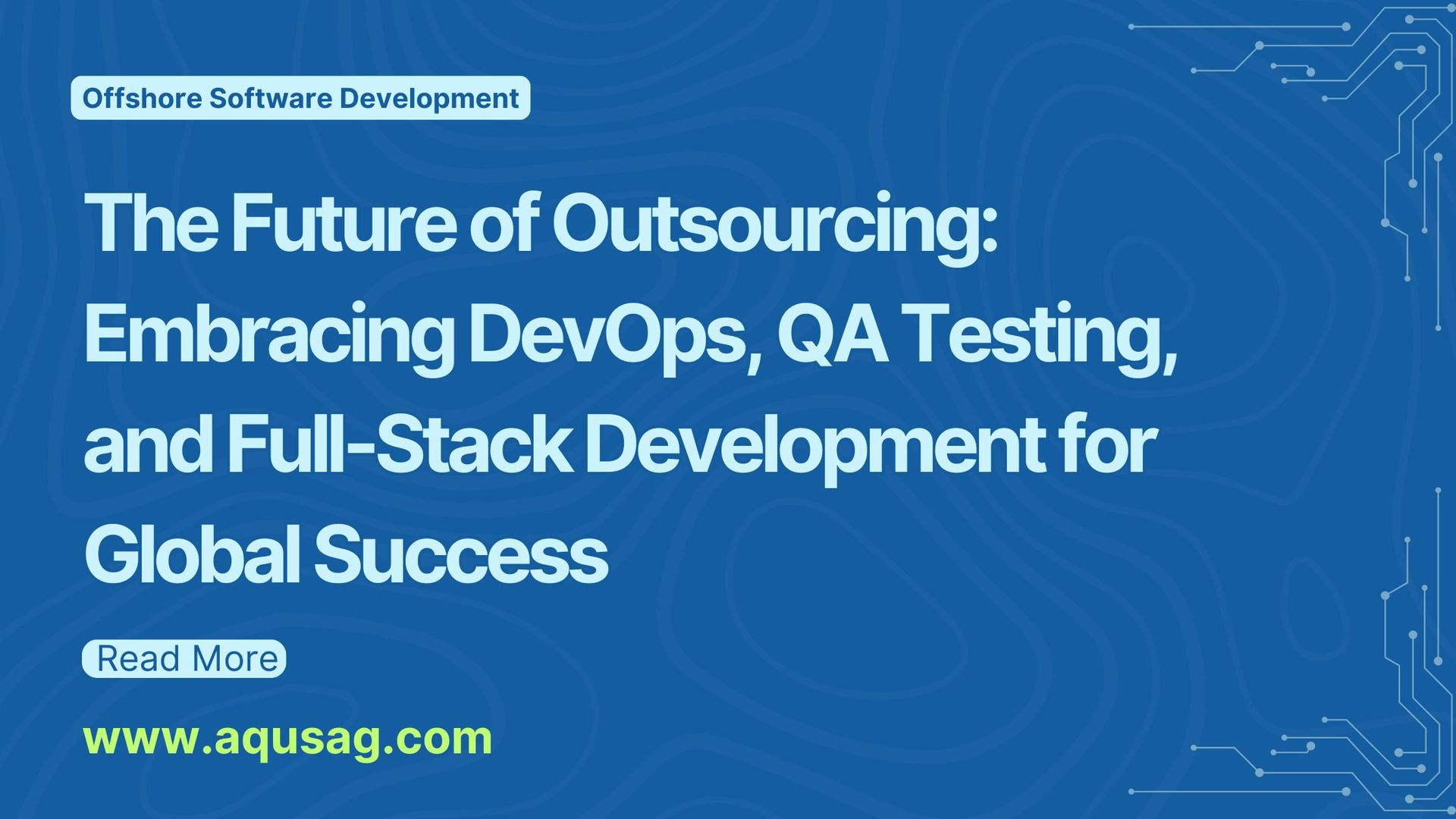 Offshore Software Development

The Future of Outsourcing: Embracing DevOps, QA Testing, and Full-Stack Development for Global Success

Read More

www.aqusag.com